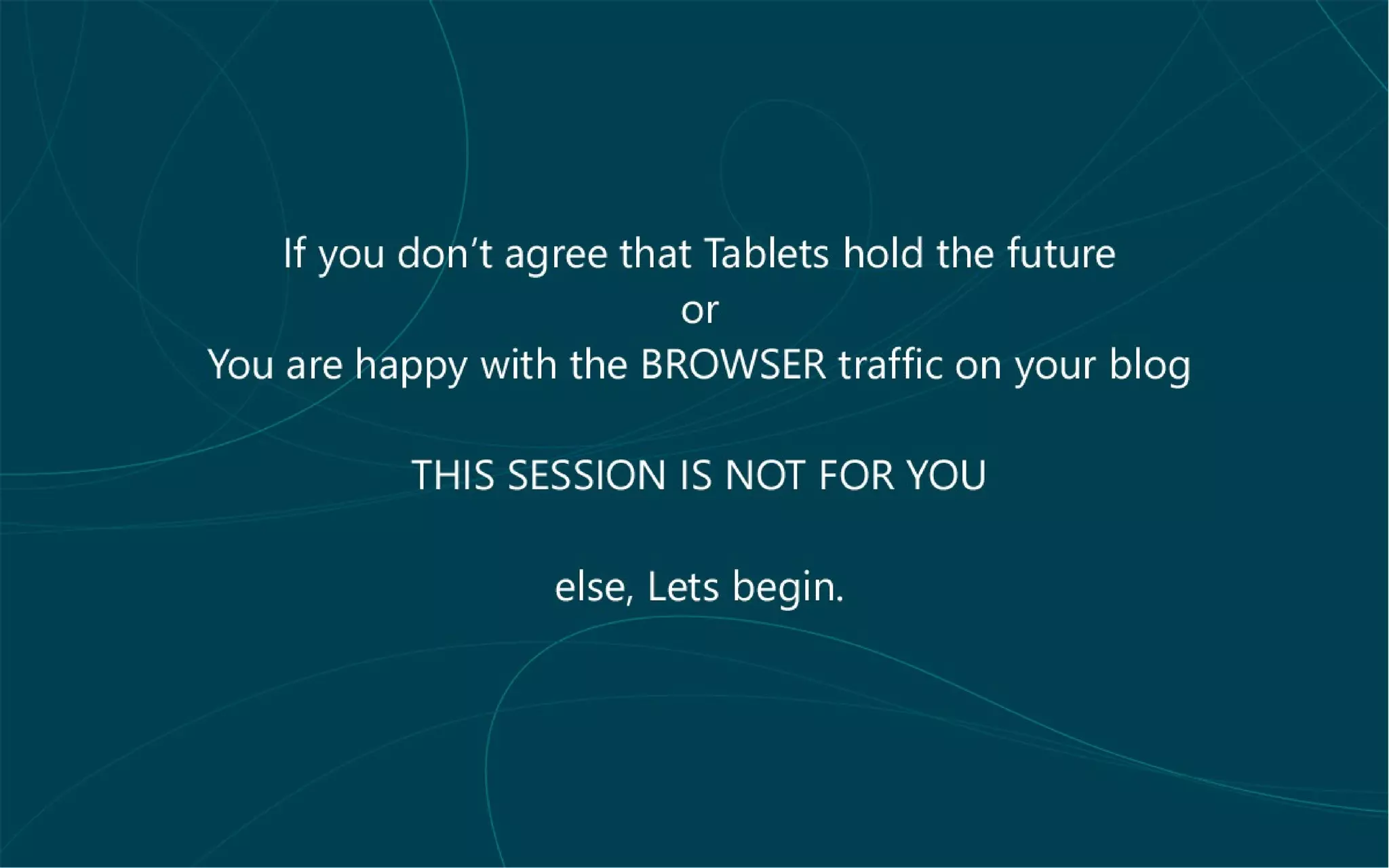 If you don’t agree that Tablets hold the future
or
You are happy with the BROWSER traffic on your blog

THIS SESSION IS NOT FOR YOU

else, Lets begin.